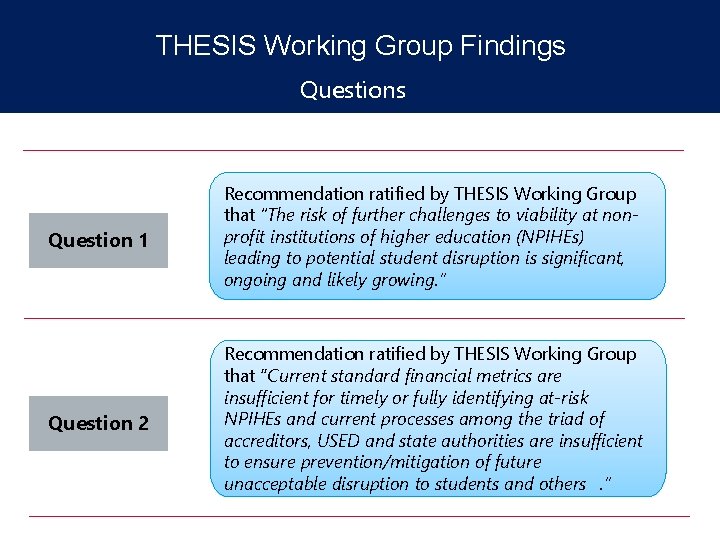 THESIS Working Group Findings
Questions

Question 1

Recommendation ratified by THESIS Working Group that "The risk of further challenges to viability at non-profit institutions of higher education (NPIHEs) leading to potential student disruption is significant, ongoing and likely growing."

Question 2

Recommendation ratified by THESIS Working Group that "Current standard financial metrics are insufficient for timely or fully identifying at-risk NPIHEs and current processes among the triad of accreditors, USED and state authorities are insufficient to ensure prevention/mitigation of future unacceptable disruption to students and others ."